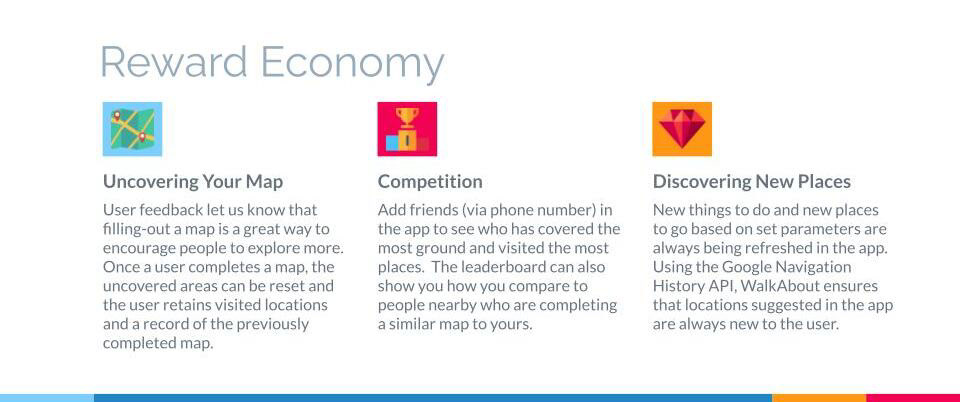 Reward Economy

Uncovering Your Map

User feedback let us know that filling-out a map is a great way to encourage people to explore more. Once a user completes a map, the uncovered areas can be reset and the user retains visited locations and a record of the previously completed map.

Competition

Add friends (via phone number) in the app to see who has covered the most ground and visited the most places. The leaderboard can also show you how you compare to people nearby who are completing a similar map to yours.

Discovering New Places

New things to do and new places to go based on set parameters are always being refreshed in the app. Using the Google Navigation History API, WalkAbout ensures that locations suggested in the app are always new to the user.